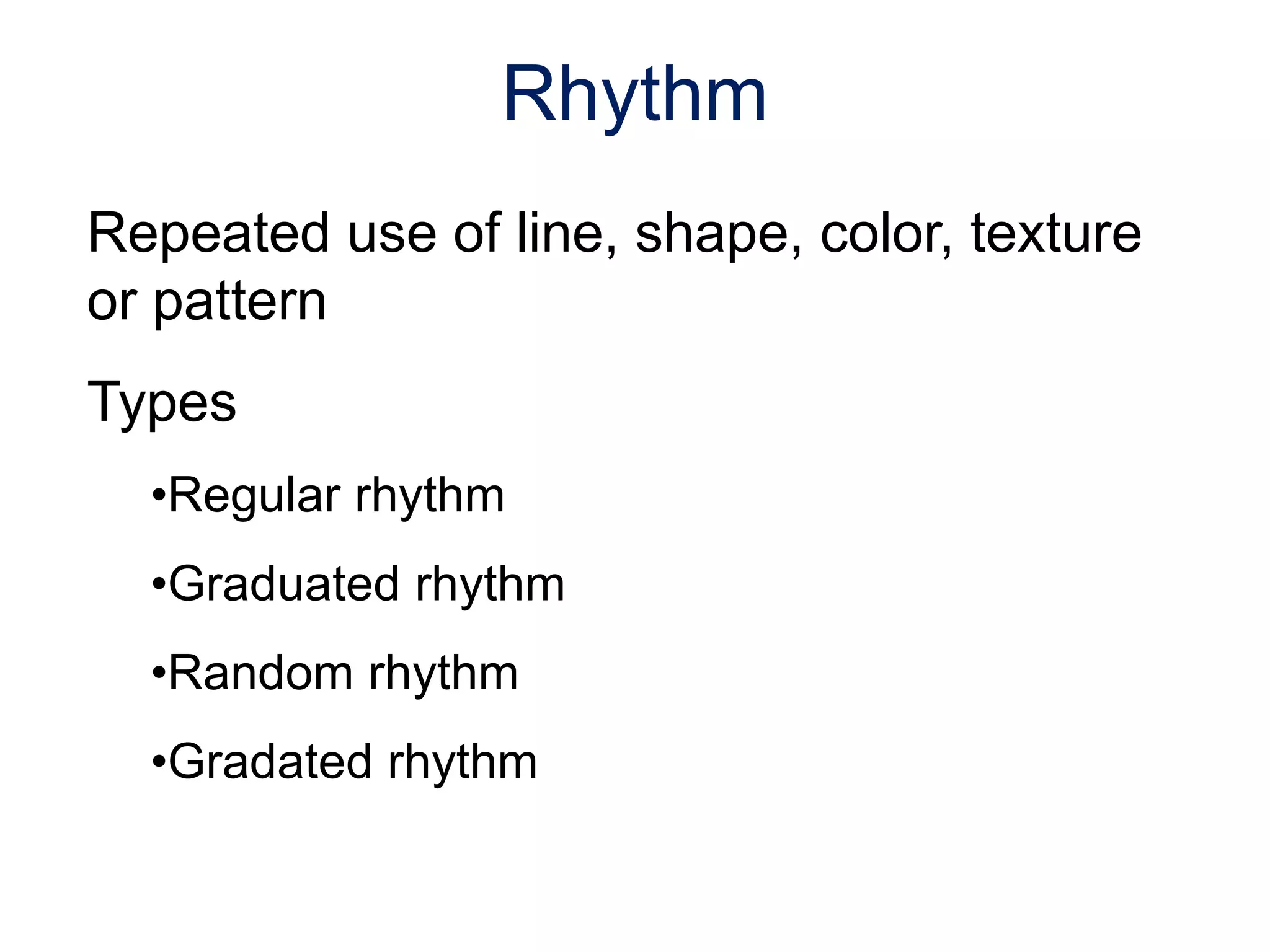 Rhythm

Repeated use of line, shape, color, texture or pattern

Types

•Regular rhythm

•Graduated rhythm

•Random rhythm

•Gradated rhythm